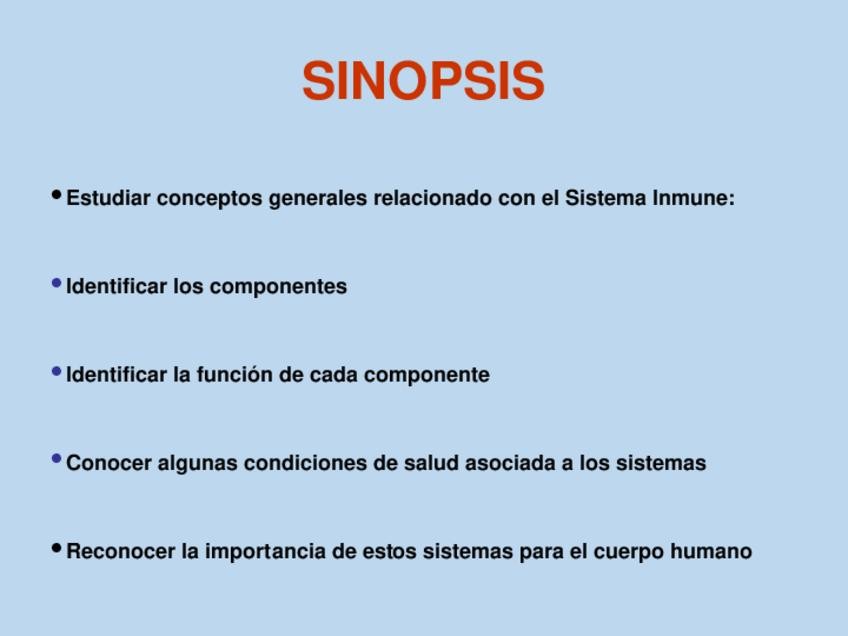 SINOPSIS

• Estudiar conceptos generales relacionado con el Sistema Inmune:

• Identificar los componentes

• Identificar la función de cada componente

• Conocer algunas condiciones de salud asociada a los sistemas

• Reconocer la importancia de estos sistemas para el cuerpo humano